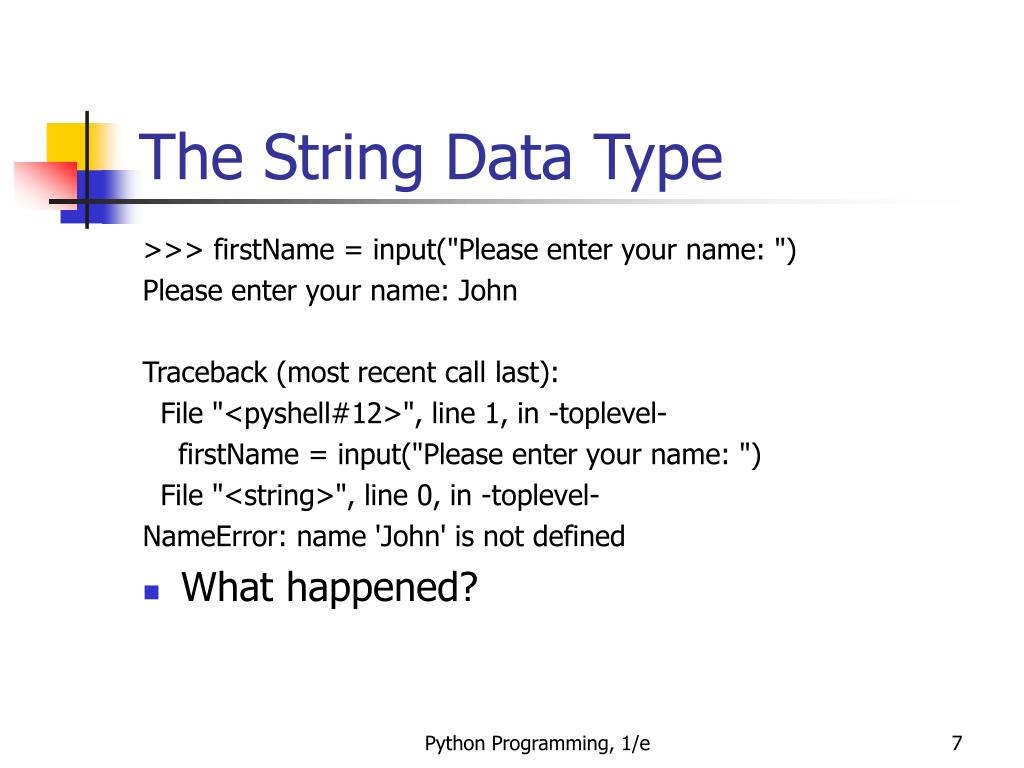 The String Data Type

>>> firstName = input("Please enter your name: ")
Please enter your name: John

Traceback (most recent call last):
  File "<pyshell#12>", line 1, in -toplevel-
    firstName = input("Please enter your name: ")
  File "<string>", line 0, in -toplevel-
NameError: name 'John' is not defined

What happened?

Python Programming, 1/e

7